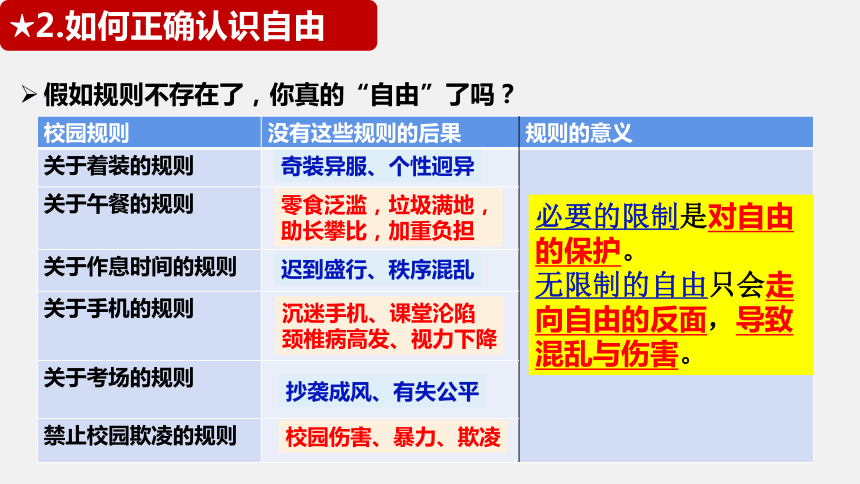 ★2.如何正确认识自由

➢ 假如规则不存在了，你真的“自由”了吗？

| 校园规则 | 没有这些规则的后果 | 规则的意义 |
|---|---|---|
| 关于着装的规则 | 奇装异服、个性迥异 | 必要的限制是对自由的保护。无限制的自由只会走向自由的反面，导致混乱与伤害。 |
| 关于午餐的规则 | 零食泛滥，垃圾满地，助长攀比，加重负担 | |
| 关于作息时间的规则 | 迟到盛行、秩序混乱 | |
| 关于手机的规则 | 沉迷手机、课堂沦陷 颈椎病高发、视力下降 | |
| 关于考场的规则 | 抄袭成风、有失公平 | |
| 禁止校园欺凌的规则 | 校园伤害、暴力、欺凌 | |